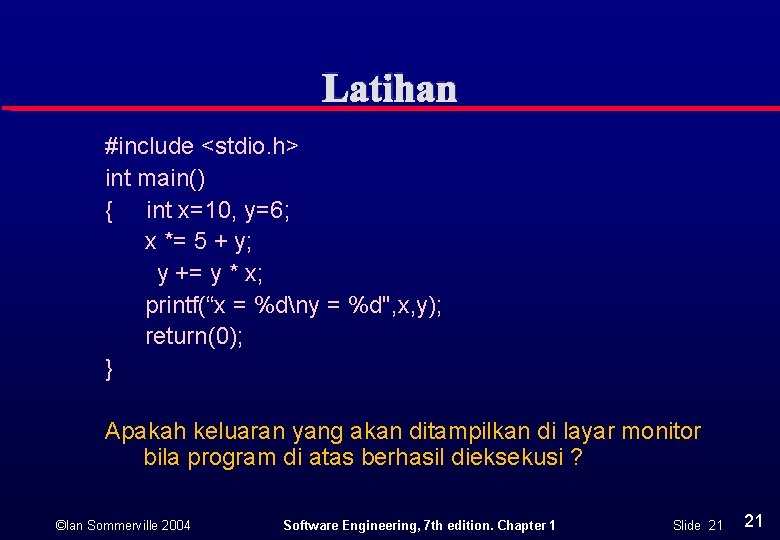 Latihan

#include <stdio.h>
int main()
{ int x=10, y=6;
x *= 5 + y;
y += y * x;
printf(“x = %d\ny = %d",x,y);
return(0);
}

Apakah keluaran yang akan ditampilkan di layar monitor bila program di atas berhasil dieksekusi ?

©Ian Sommerville 2004 Software Engineering, 7th edition. Chapter 1 Slide 21 21